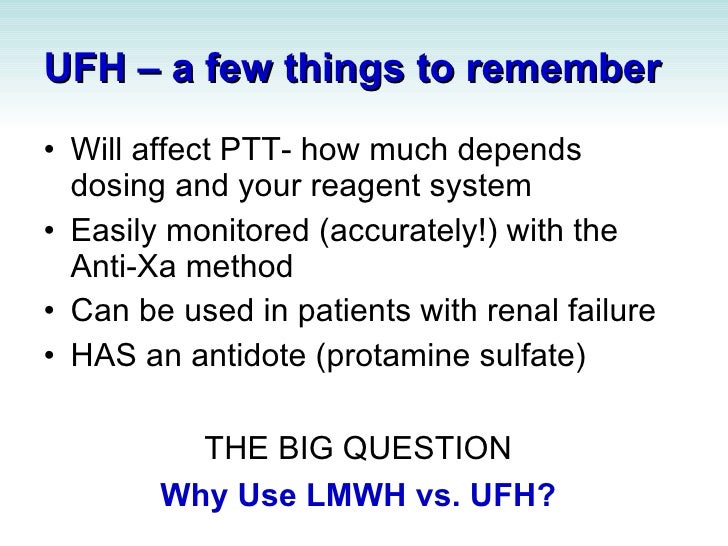 UFH – a few things to remember

• Will affect PTT- how much depends dosing and your reagent system
• Easily monitored (accurately!) with the Anti-Xa method
• Can be used in patients with renal failure
• HAS an antidote (protamine sulfate)

THE BIG QUESTION

Why Use LMWH vs. UFH?